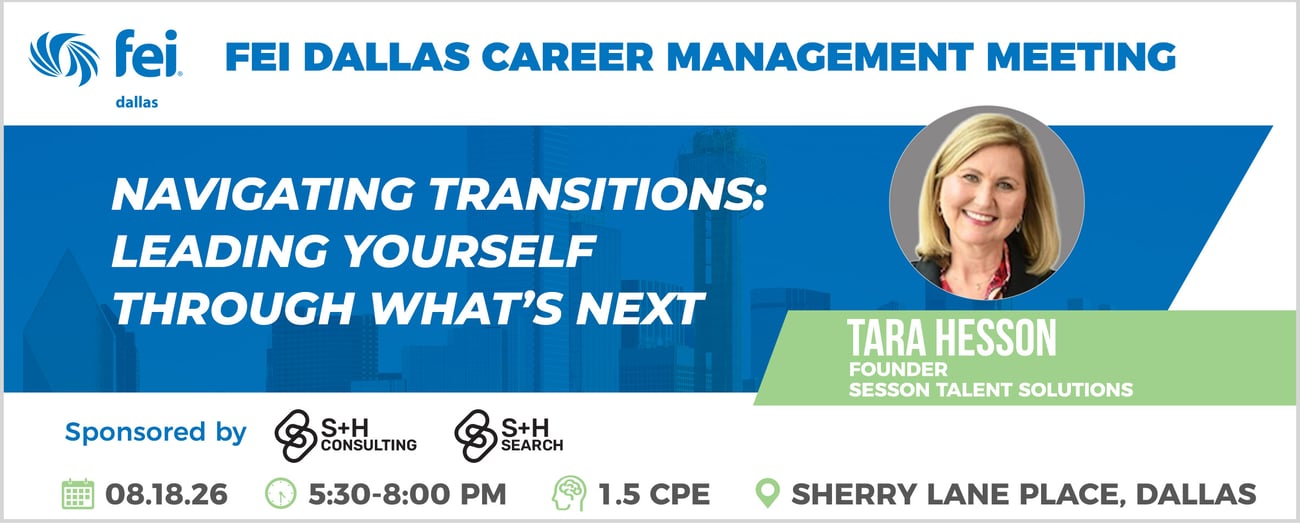 fei
dallas

FEI DALLAS CAREER MANAGEMENT MEETING

NAVIGATING TRANSITIONS: LEADING YOURSELF THROUGH WHAT'S NEXT

TARA HESSON
FOUNDER
SESSON TALENT SOLUTIONS

Sponsored by S+H CONSULTING S+H SEARCH

08.18.26 5:30-8:00 PM 1.5 CPE SHERRY LANE PLACE, DALLAS